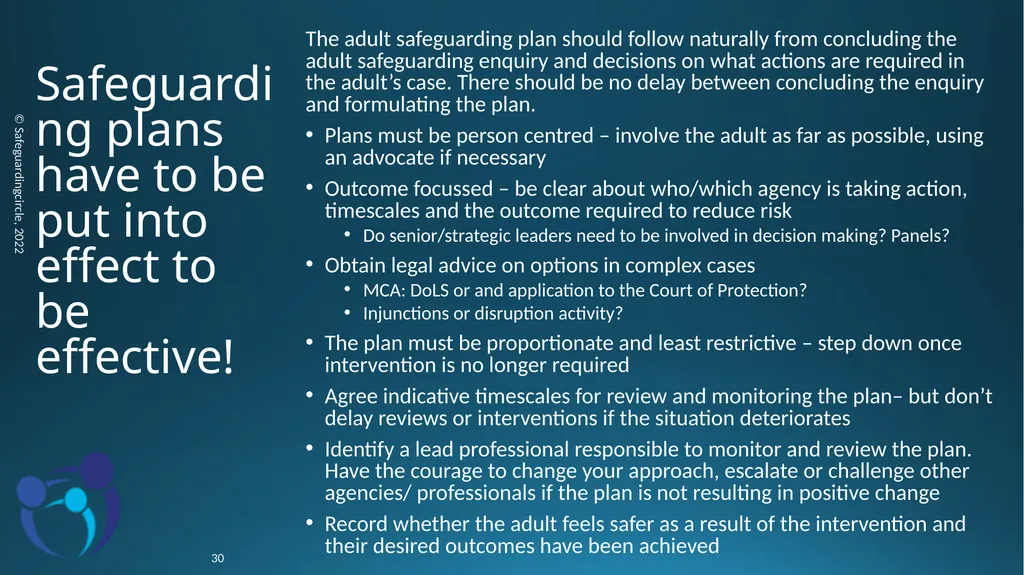 © Safeguardingcircle, 2022

Safeguarding plans have to be put into effect to be effective!

The adult safeguarding plan should follow naturally from concluding the adult safeguarding enquiry and decisions on what actions are required in the adult's case. There should be no delay between concluding the enquiry and formulating the plan.

• Plans must be person centred – involve the adult as far as possible, using an advocate if necessary

• Outcome focussed – be clear about who/which agency is taking action, timescales and the outcome required to reduce risk

• Do senior/strategic leaders need to be involved in decision making? Panels?

• Obtain legal advice on options in complex cases

• MCA: DoLS or and application to the Court of Protection?

• Injunctions or disruption activity?

• The plan must be proportionate and least restrictive – step down once intervention is no longer required

• Agree indicative timescales for review and monitoring the plan– but don't delay reviews or interventions if the situation deteriorates

• Identify a lead professional responsible to monitor and review the plan. Have the courage to change your approach, escalate or challenge other agencies/ professionals if the plan is not resulting in positive change

• Record whether the adult feels safer as a result of the intervention and their desired outcomes have been achieved

30